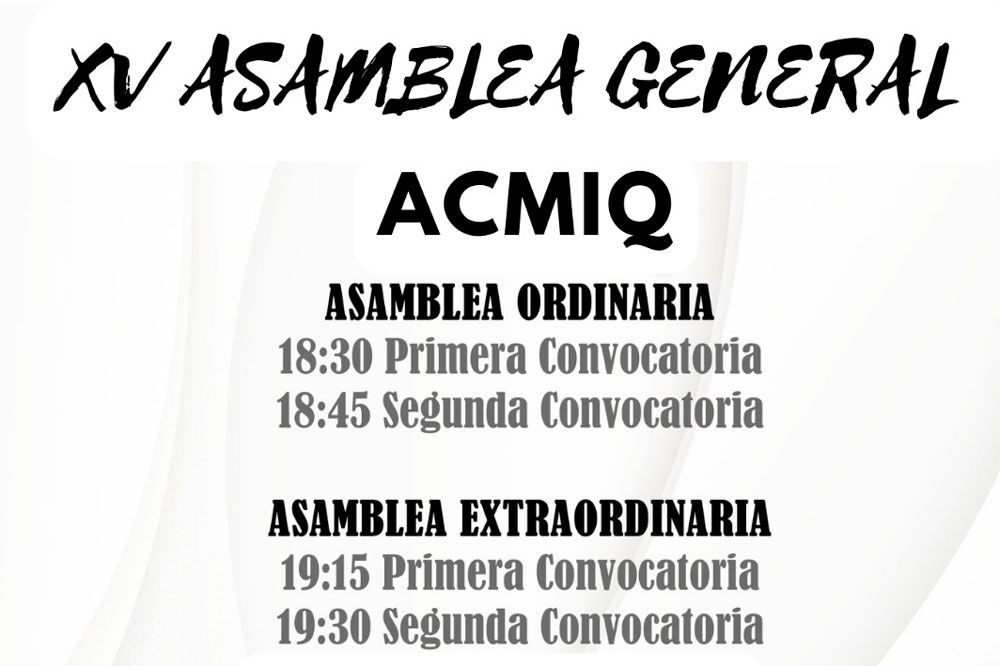 XV ASAMBLEA GENERAL

ACMIQ

ASAMBLEA ORDINARIA
18:30 Primera Convocatoria
18:45 Segunda Convocatoria

ASAMBLEA EXTRAORDINARIA
19:15 Primera Convocatoria
19:30 Segunda Convocatoria